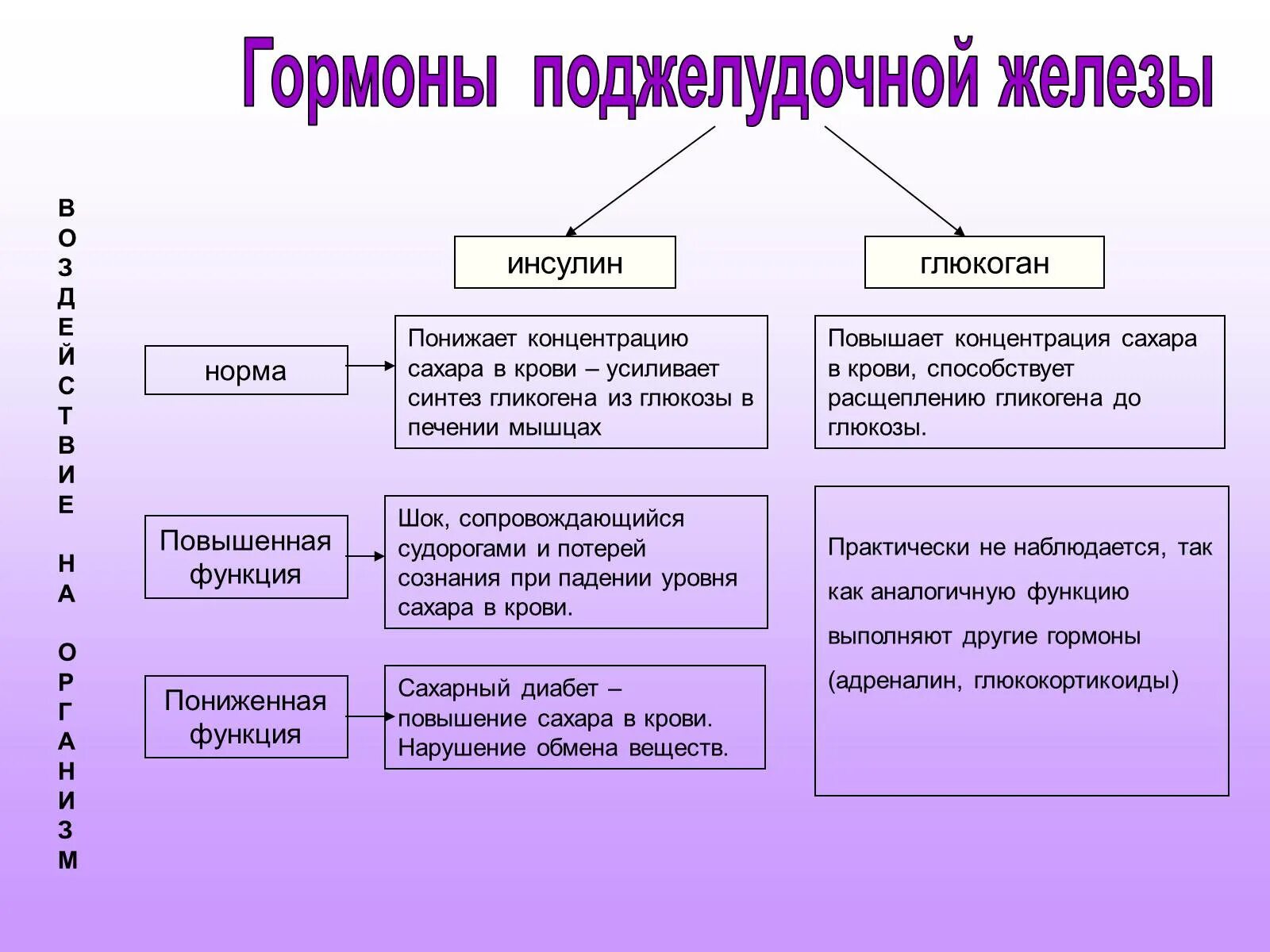 Гормоны поджелудочной железы

ВОЗДЕЙСТВИЕ НА ОРГАНИЗМ

инсулин

глюкоган

норма

Понижает концентрацию сахара в крови – усиливает синтез гликогена из глюкозы в печении мышцах

Повышает концентрация сахара в крови, способствует расщеплению гликогена до глюкозы.

Повышенная функция

Шок, сопровождающийся судорогами и потерей сознания при падении уровня сахара в крови.

Практически не наблюдается, так как аналогичную функцию выполняют другие гормоны (адреналин, глюкокортикоиды)

Пониженная функция

Сахарный диабет – повышение сахара в крови. Нарушение обмена веществ.